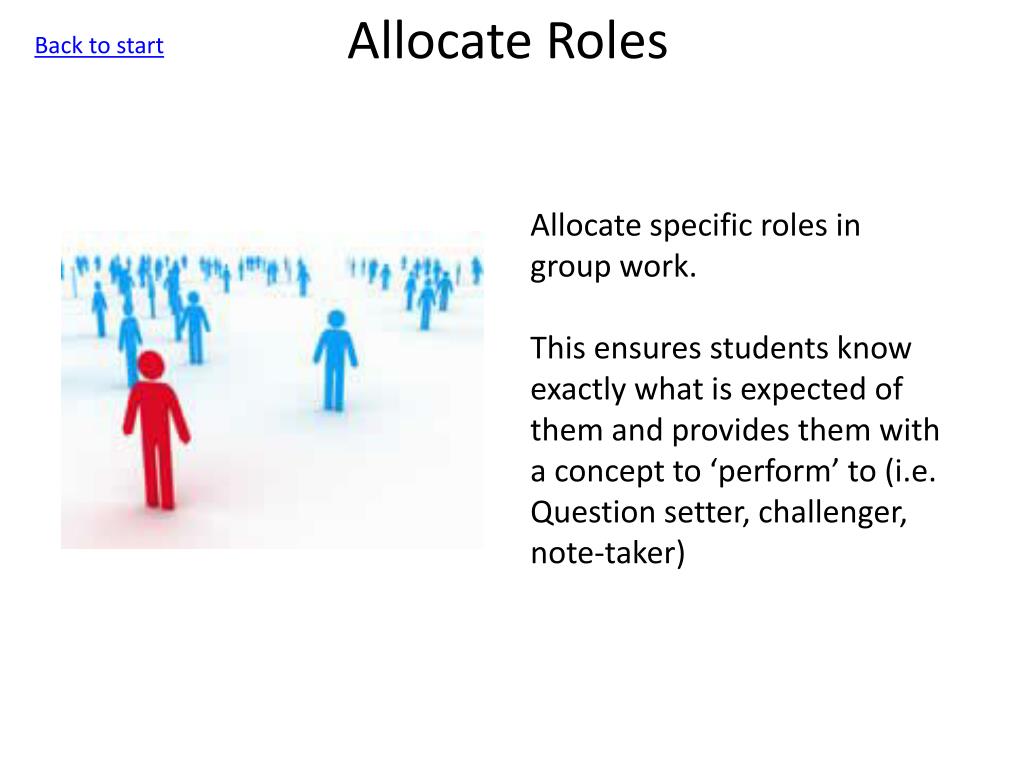 Back to start

Allocate Roles

Allocate specific roles in group work.

This ensures students know exactly what is expected of them and provides them with a concept to ‘perform’ to (i.e. Question setter, challenger, note-taker)